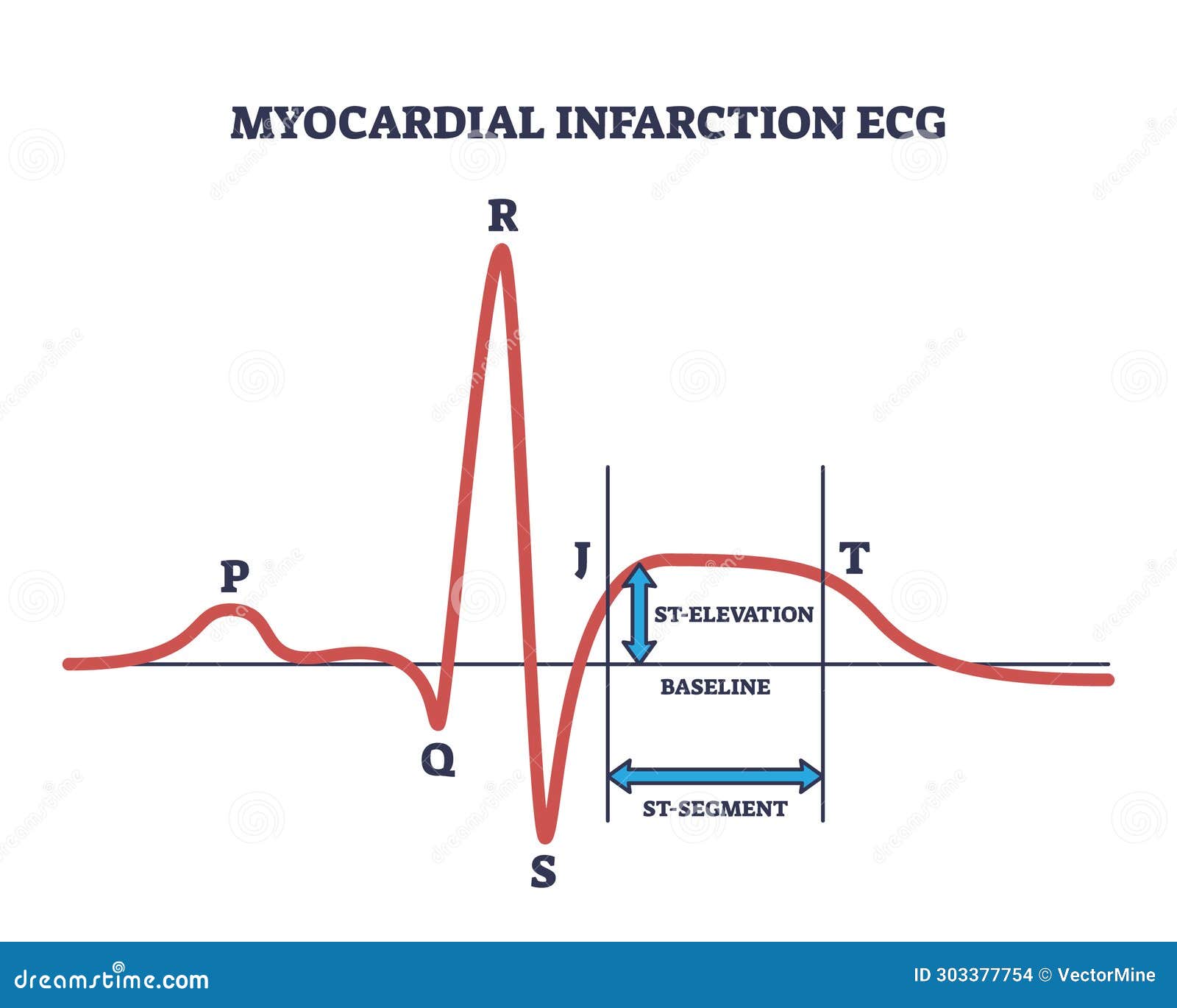 MYOCARDIAL INFARCTION ECG

R

P

J

T

ST-ELEVATION

BASELINE

Q

ST-SEGMENT

S

dreamstime.com

ID 303377754 © VectorMine